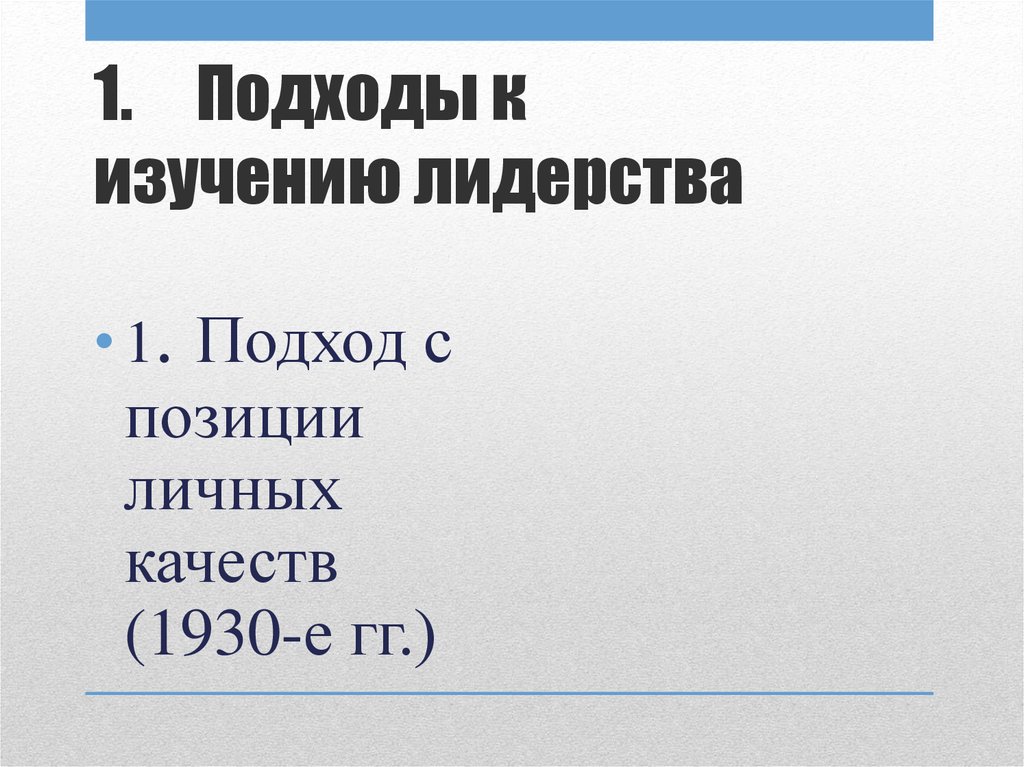 1. Подходы к изучению лидерства

• 1. Подход с позиции личных качеств (1930-е гг.)